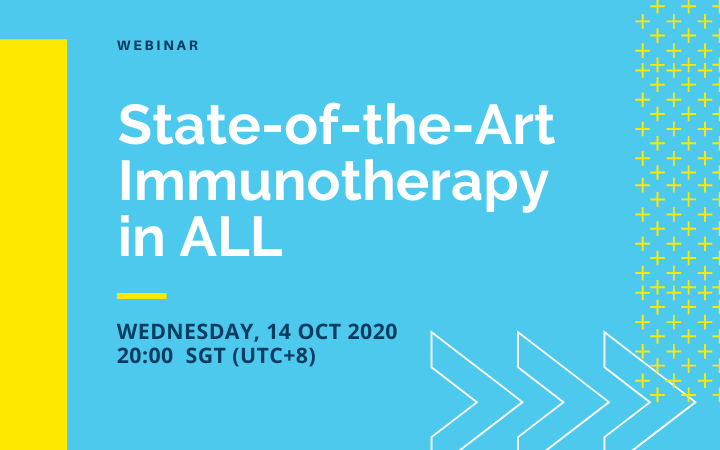 WEBINAR

State-of-the-Art Immunotherapy in ALL

WEDNESDAY, 14 OCT 2020
20:00 SGT (UTC+8)